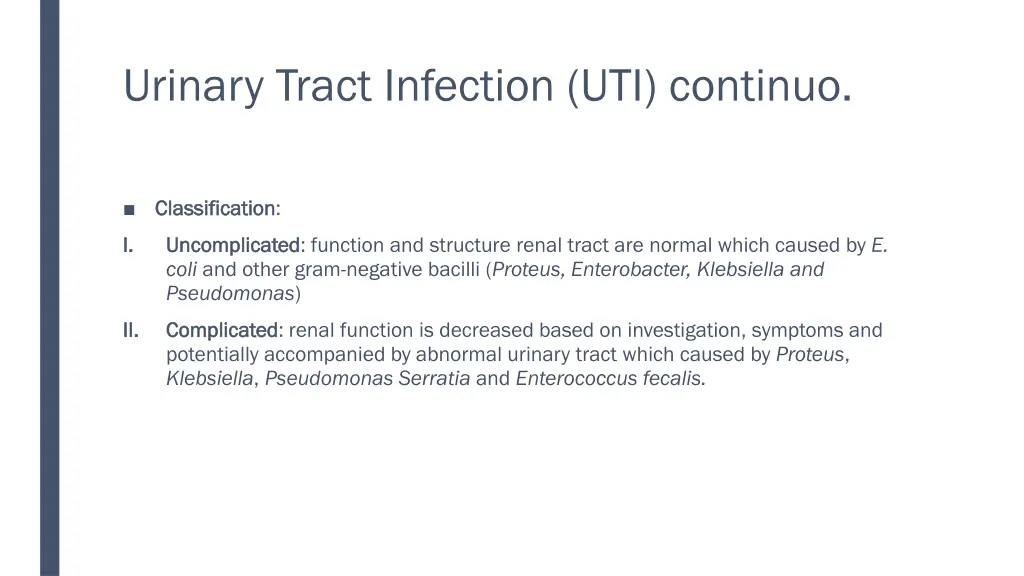 Urinary Tract Infection (UTI) continuo.

■ Classification:

I. Uncomplicated: function and structure renal tract are normal which caused by E. coli and other gram-negative bacilli (Proteus, Enterobacter, Klebsiella and Pseudomonas)

II. Complicated: renal function is decreased based on investigation, symptoms and potentially accompanied by abnormal urinary tract which caused by Proteus, Klebsiella, Pseudomonas Serratia and Enterococcus fecalis.